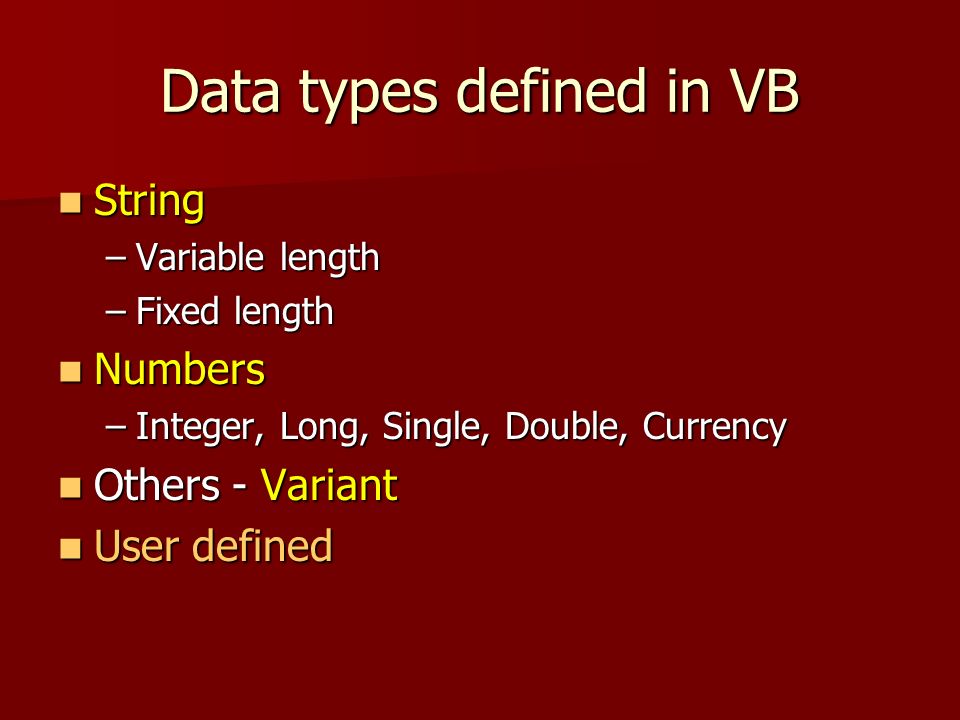 Data types defined in VB

- String
  – Variable length
  – Fixed length
- Numbers
  – Integer, Long, Single, Double, Currency
- Others - Variant
- User defined